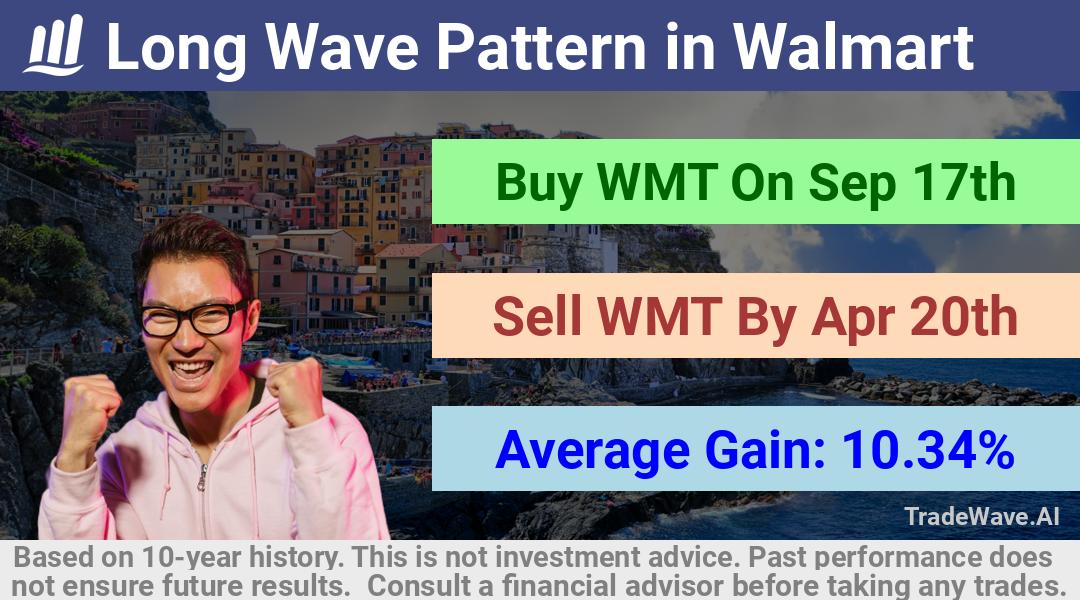 Long Wave Pattern in Walmart

Buy WMT On Sep 17th

Sell WMT By Apr 20th

Average Gain: 10.34%

TradeWave.AI

Based on 10-year history. This is not investment advice. Past performance does not ensure future results. Consult a financial advisor before taking any trades.